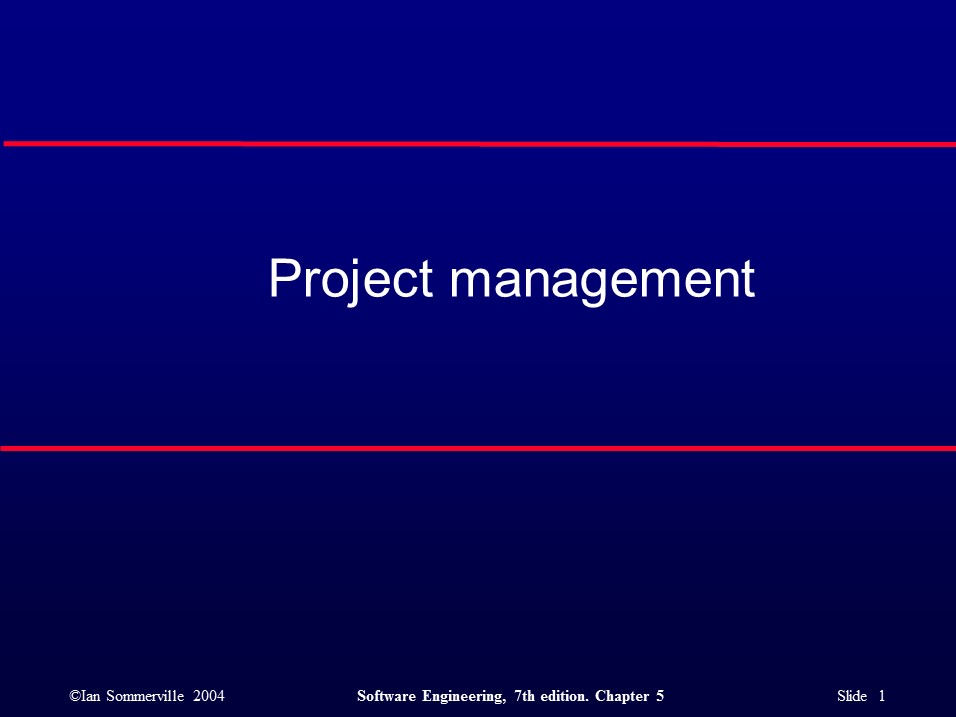 Project management

©Ian Sommerville 2004

Software Engineering, 7th edition. Chapter 5

Slide 1